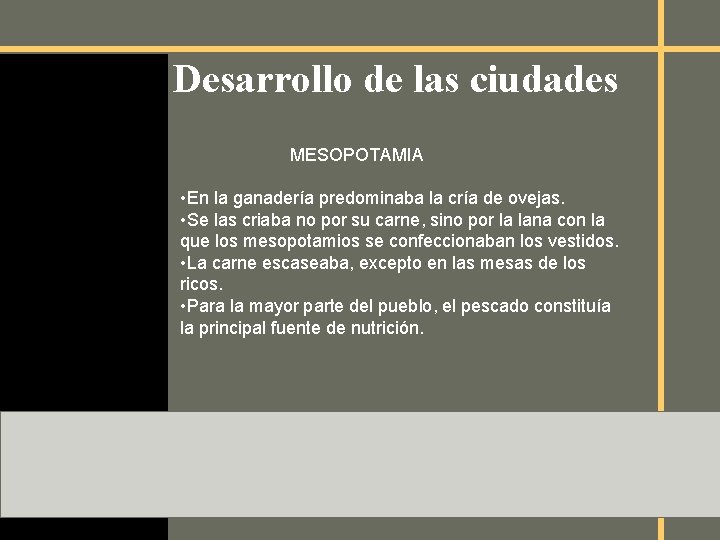 Desarrollo de las ciudades

MESOPOTAMIA

•En la ganadería predominaba la cría de ovejas.
•Se las criaba no por su carne, sino por la lana con la que los mesopotamios se confeccionaban los vestidos.
•La carne escaseaba, excepto en las mesas de los ricos.
•Para la mayor parte del pueblo, el pescado constituía la principal fuente de nutrición.